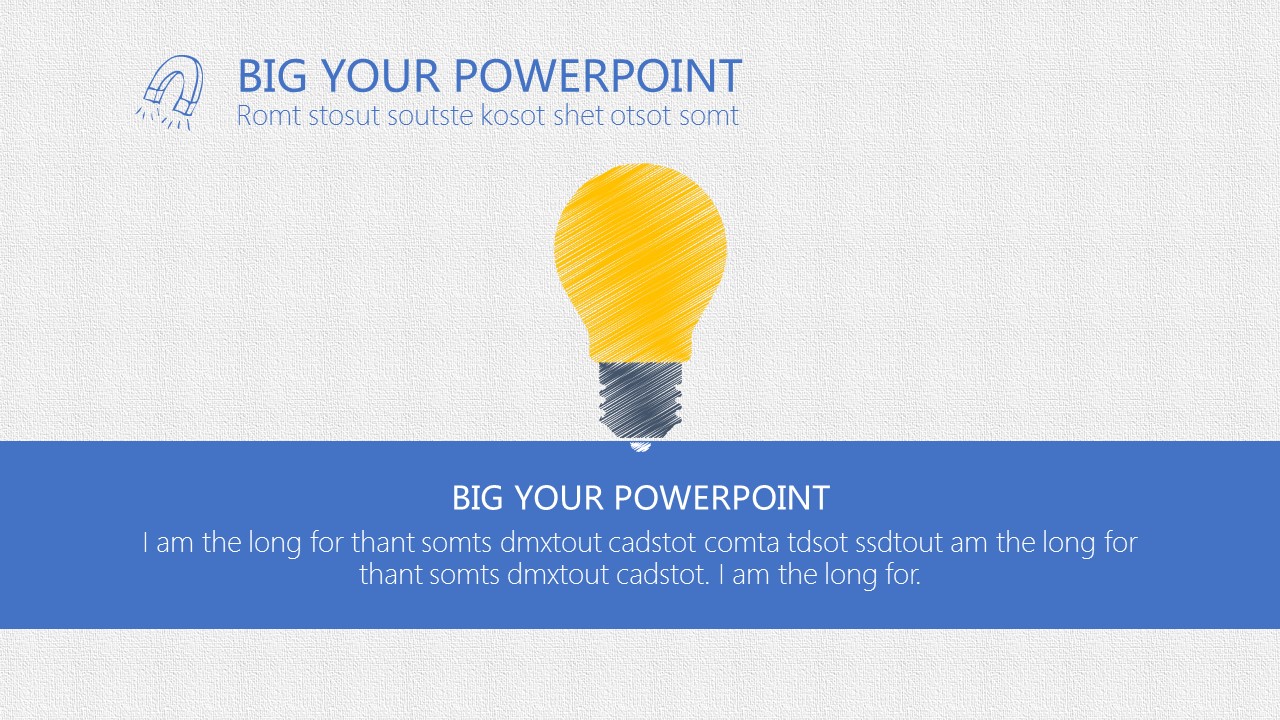 BIG YOUR POWERPOINT
Romt stosut soutste kosot shet otsot somt

BIG YOUR POWERPOINT
I am the long for thant somts dmxtout cadstot comta tdsot ssdtout am the long for thant somts dmxtout cadstot. I am the long for.